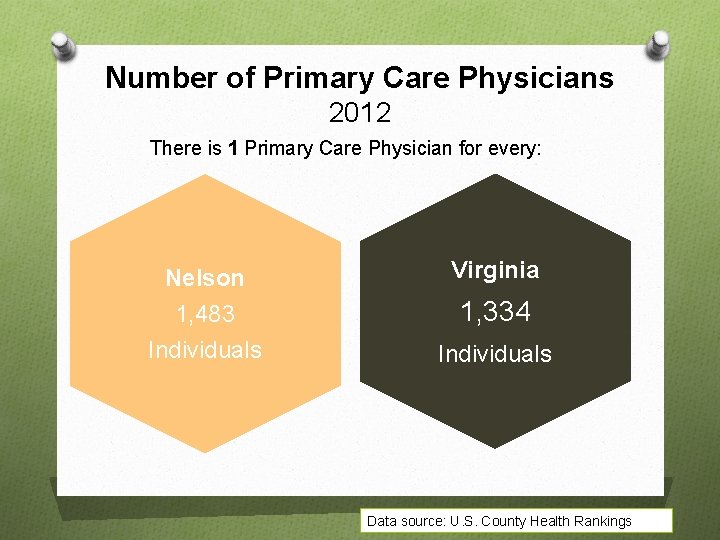 Number of Primary Care Physicians
2012

There is 1 Primary Care Physician for every:

Nelson
1,483
Individuals

Virginia
1,334
Individuals

Data source: U.S. County Health Rankings